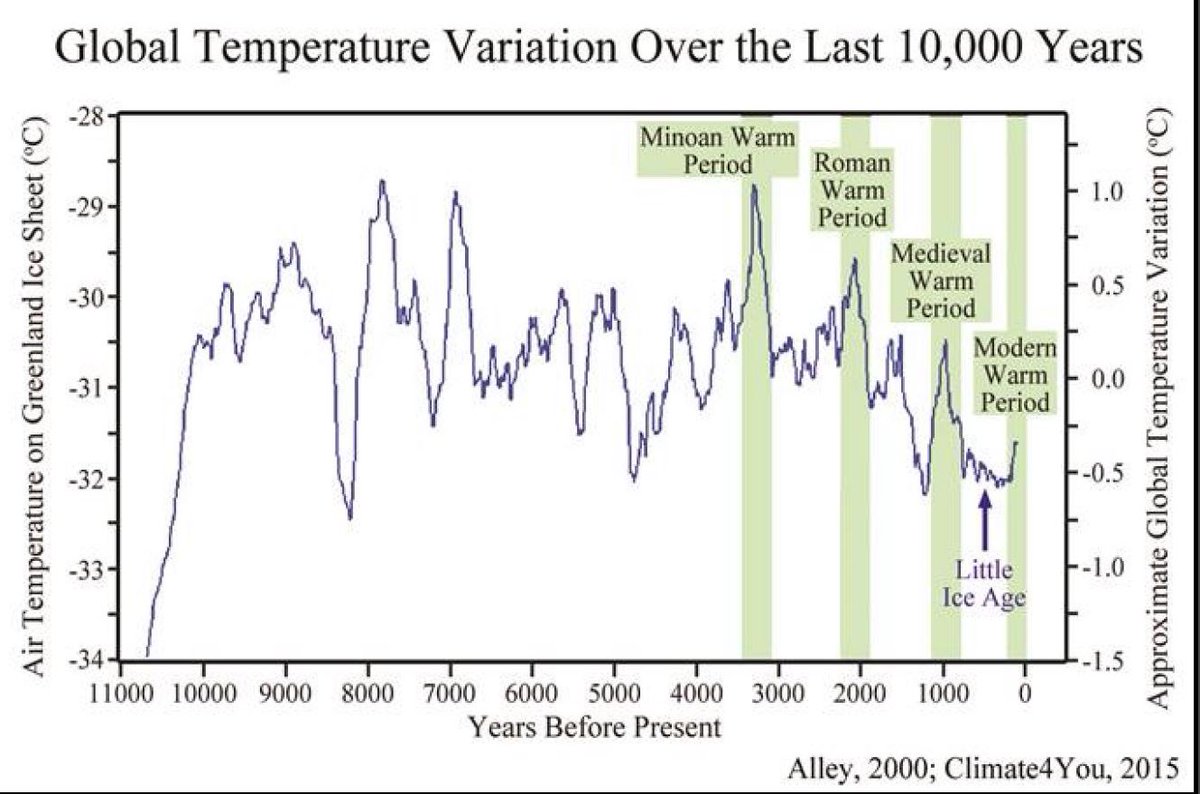 Global Temperature Variation Over the Last 10,000 Years

Air Temperature on Greenland Ice Sheet (°C)

-28
-29
-30
-31
-32
-33
-34

Minoan Warm Period

Roman Warm Period

Medieval Warm Period

Modern Warm Period

Little Ice Age

Approximate Global Temperature Variation (°C)

1.0
0.5
0.0
-0.5
-1.0
-1.5

11000 10000 9000 8000 7000 6000 5000 4000 3000 2000 1000 0

Years Before Present

Alley, 2000; Climate4You, 2015